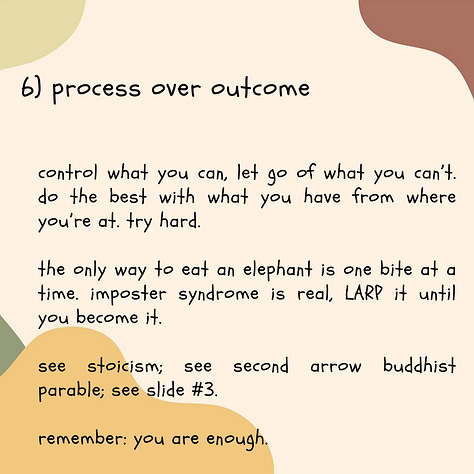 6) process over outcome

control what you can, let go of what you can't. do the best with what you have from where you're at. try hard.

the only way to eat an elephant is one bite at a time. imposter syndrome is real, LARP it until you become it.

see stoicism; see second arrow buddhist parable; see slide #3.

remember: you are enough.